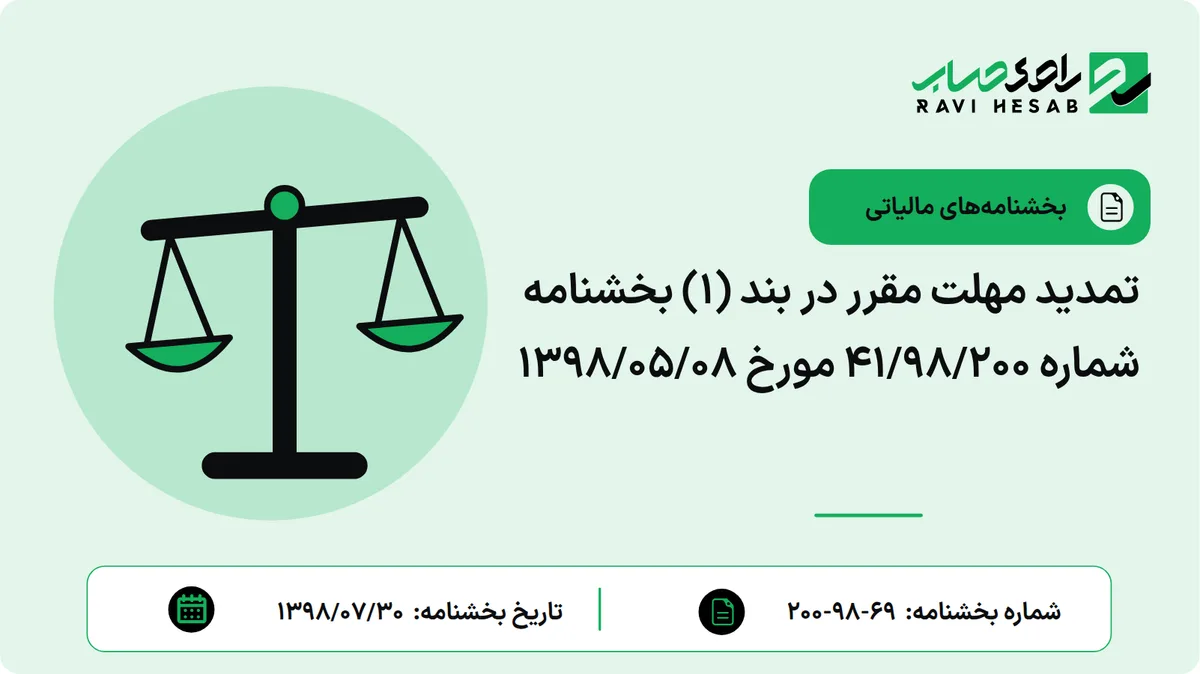 راوی حساب
RAVI HESAB

بخشنامه‌های مالیاتی

تمدید مهلت مقرر در بند (۱) بخشنامه شماره ۴۱/۹۸/۲۰۰ مورخ ۱۳۹۸/۰۵/۰۸

شماره بخشنامه: ۶۹-۹۸-۲۰۰

تاریخ بخشنامه: ۱۳۹۸/۰۷/۳۰